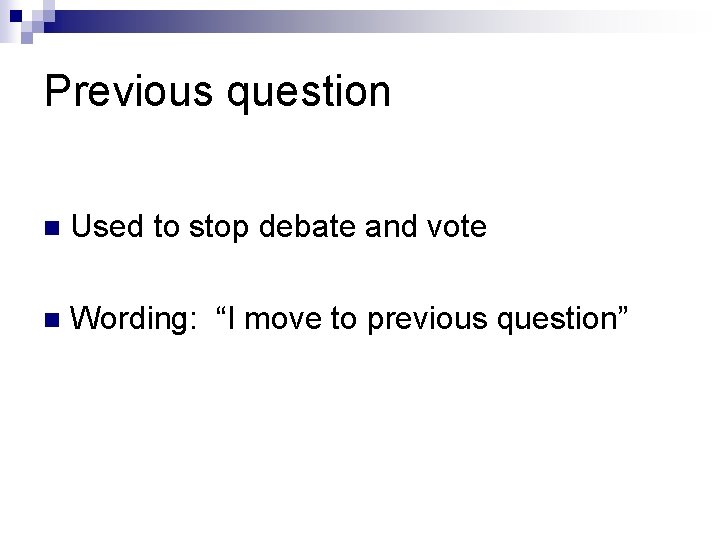 Previous question

Used to stop debate and vote

Wording: “I move to previous question”